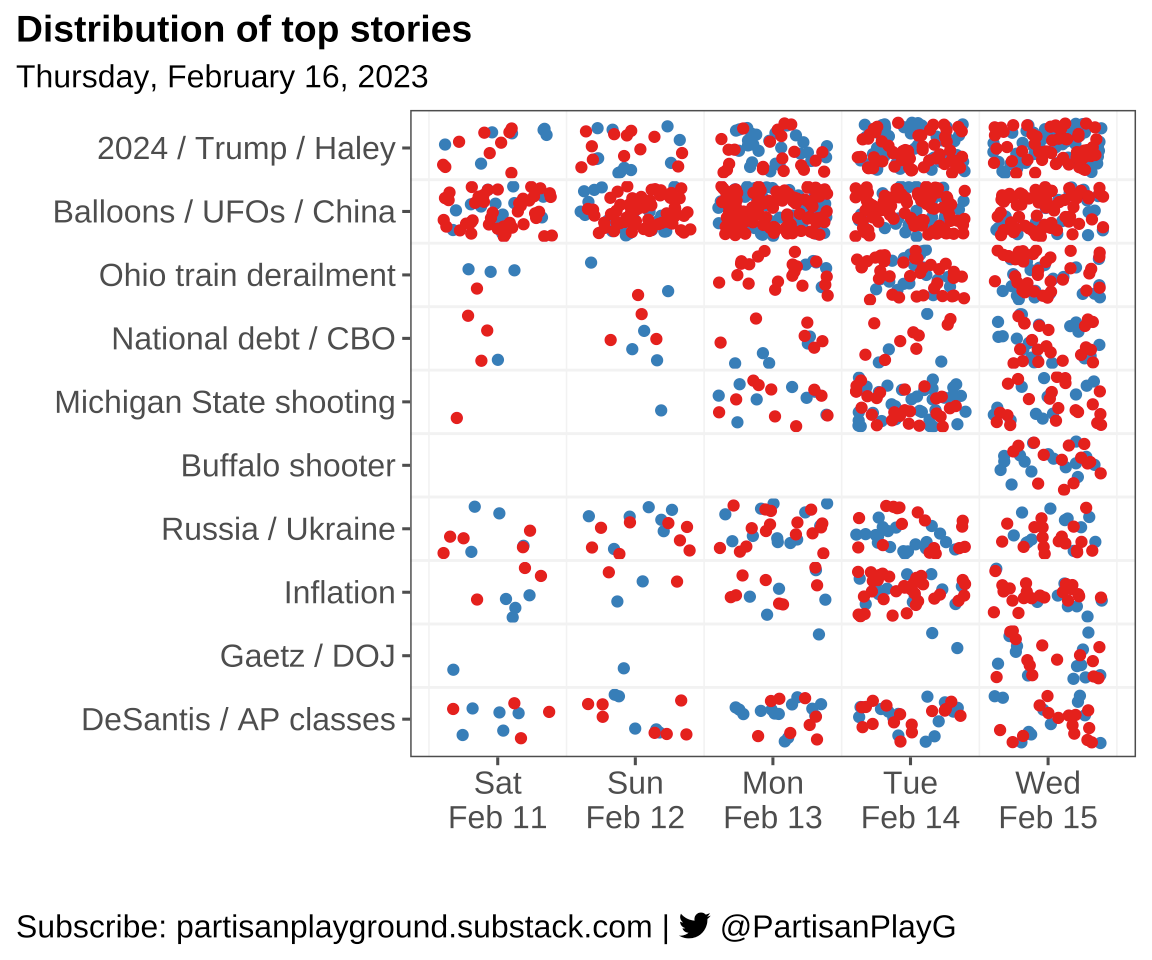 Distribution of top stories
Thursday, February 16, 2023

2024 / Trump / Haley
Balloons / UFOs / China
Ohio train derailment
National debt / CBO
Michigan State shooting
Buffalo shooter
Russia / Ukraine
Inflation
Gaetz / DOJ
DeSantis / AP classes

Sat Feb 11
Sun Feb 12
Mon Feb 13
Tue Feb 14
Wed Feb 15

Subscribe: partisanplayground.substack.com | @PartisanPlayG